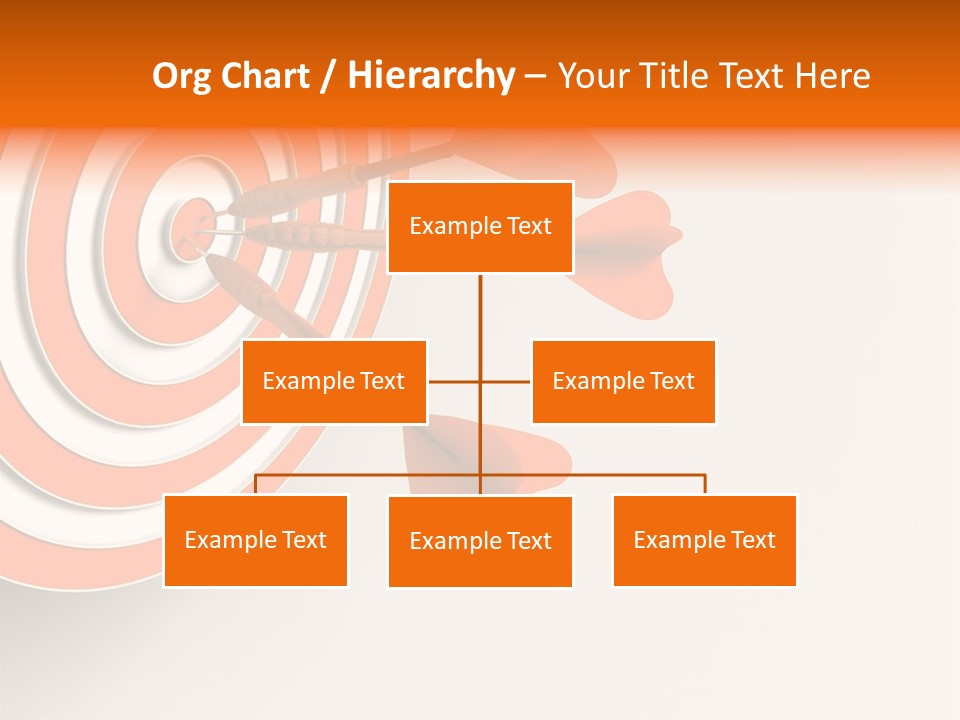 Org Chart / Hierarchy – Your Title Text Here

Example Text

Example Text

Example Text

Example Text

Example Text

Example Text